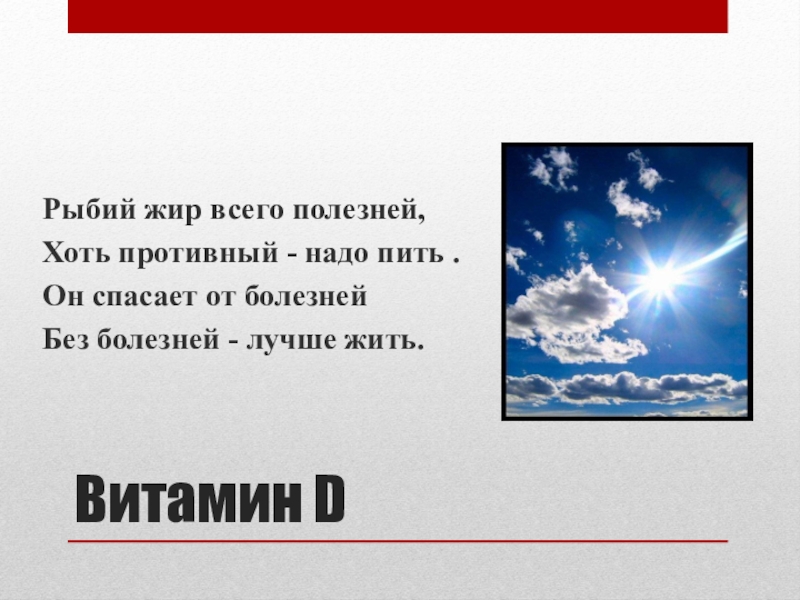 Рыбий жир всего полезней,
Хоть противный - надо пить .
Он спасает от болезней
Без болезней - лучше жить.

Витамин D